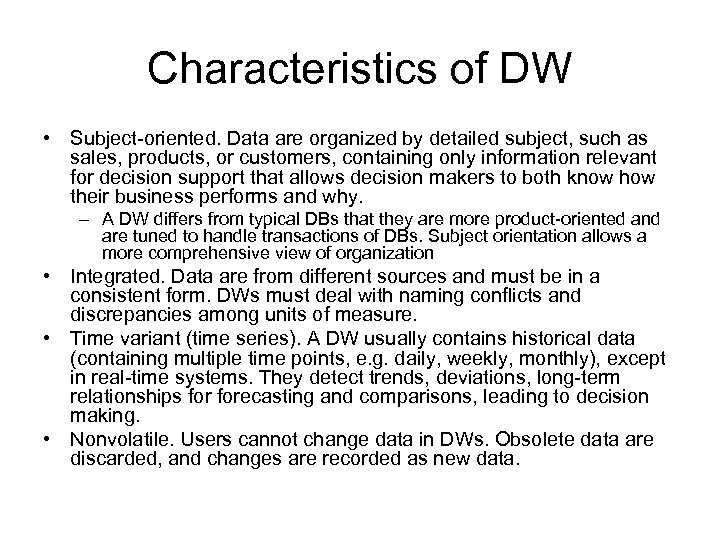 Characteristics of DW

• Subject-oriented. Data are organized by detailed subject, such as sales, products, or customers, containing only information relevant for decision support that allows decision makers to both know how their business performs and why.

– A DW differs from typical DBs that they are more product-oriented and are tuned to handle transactions of DBs. Subject orientation allows a more comprehensive view of organization

• Integrated. Data are from different sources and must be in a consistent form. DWs must deal with naming conflicts and discrepancies among units of measure.

• Time variant (time series). A DW usually contains historical data (containing multiple time points, e.g. daily, weekly, monthly), except in real-time systems. They detect trends, deviations, long-term relationships for forecasting and comparisons, leading to decision making.

• Nonvolatile. Users cannot change data in DWs. Obsolete data are discarded, and changes are recorded as new data.